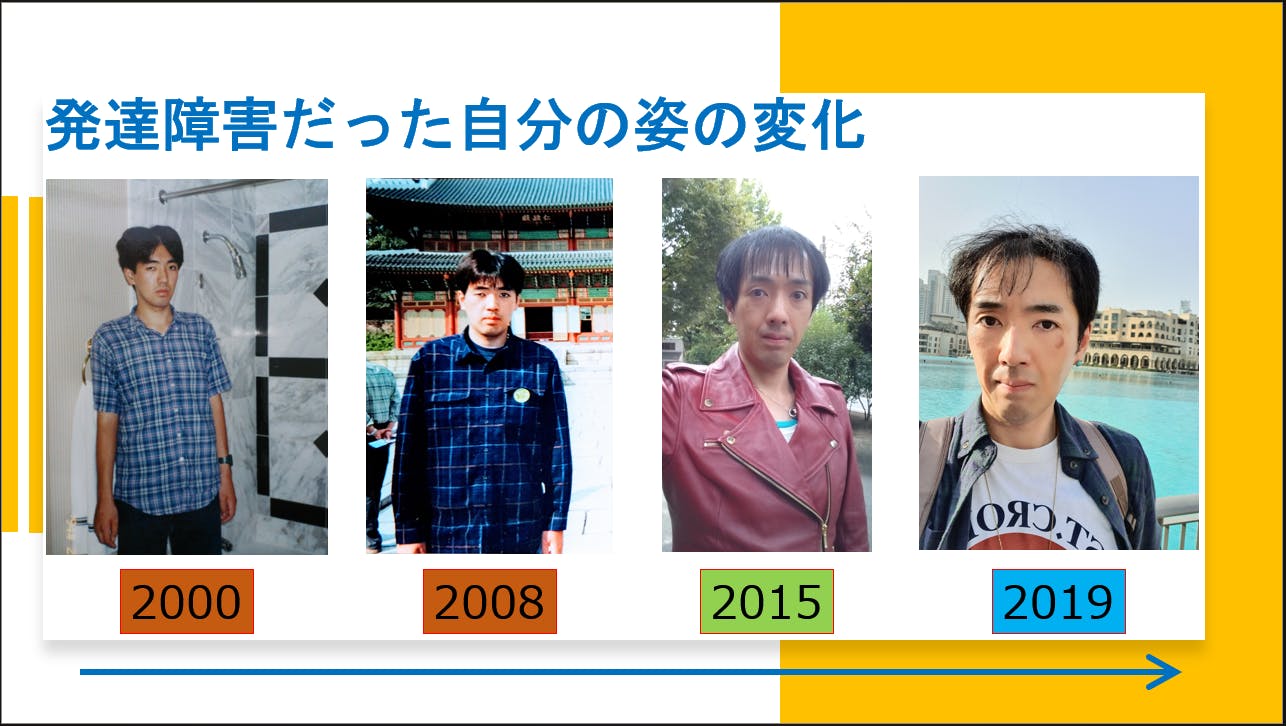 発達障害だった自分の姿の変化

2000

2008

2015

2019